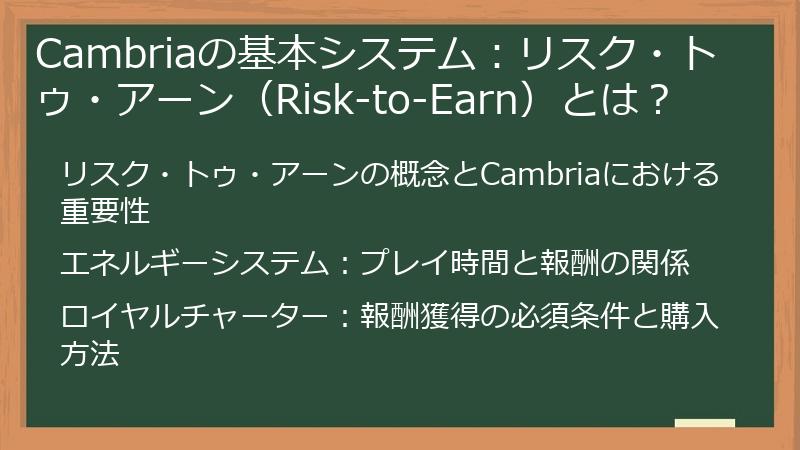 Cambriaの基本システム：リスク・トゥ・アーン（Risk-to-Earn）とは？

リスク・トゥ・アーンの概念とCambriaにおける重要性

エネルギーシステム：プレイ時間と報酬の関係

ロイヤルチャーター：報酬獲得の必須条件と購入方法